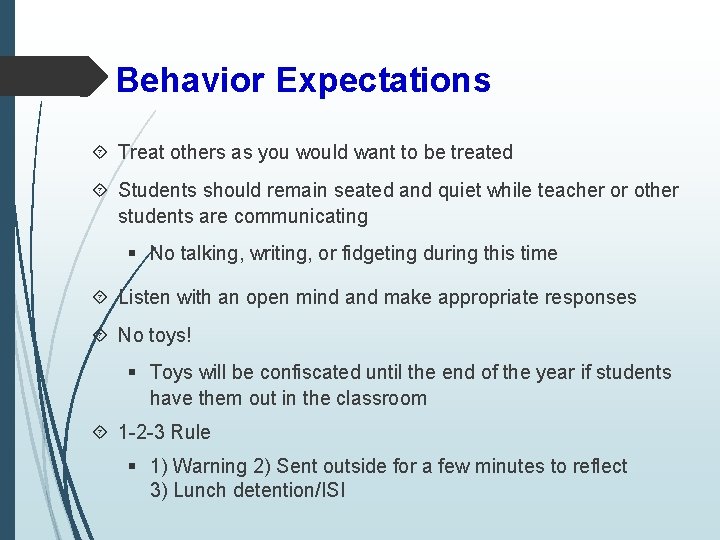 Behavior Expectations

Treat others as you would want to be treated

Students should remain seated and quiet while teacher or other students are communicating

No talking, writing, or fidgeting during this time

Listen with an open mind and make appropriate responses

No toys!

Toys will be confiscated until the end of the year if students have them out in the classroom

1-2-3 Rule

1) Warning 2) Sent outside for a few minutes to reflect 3) Lunch detention/ISI